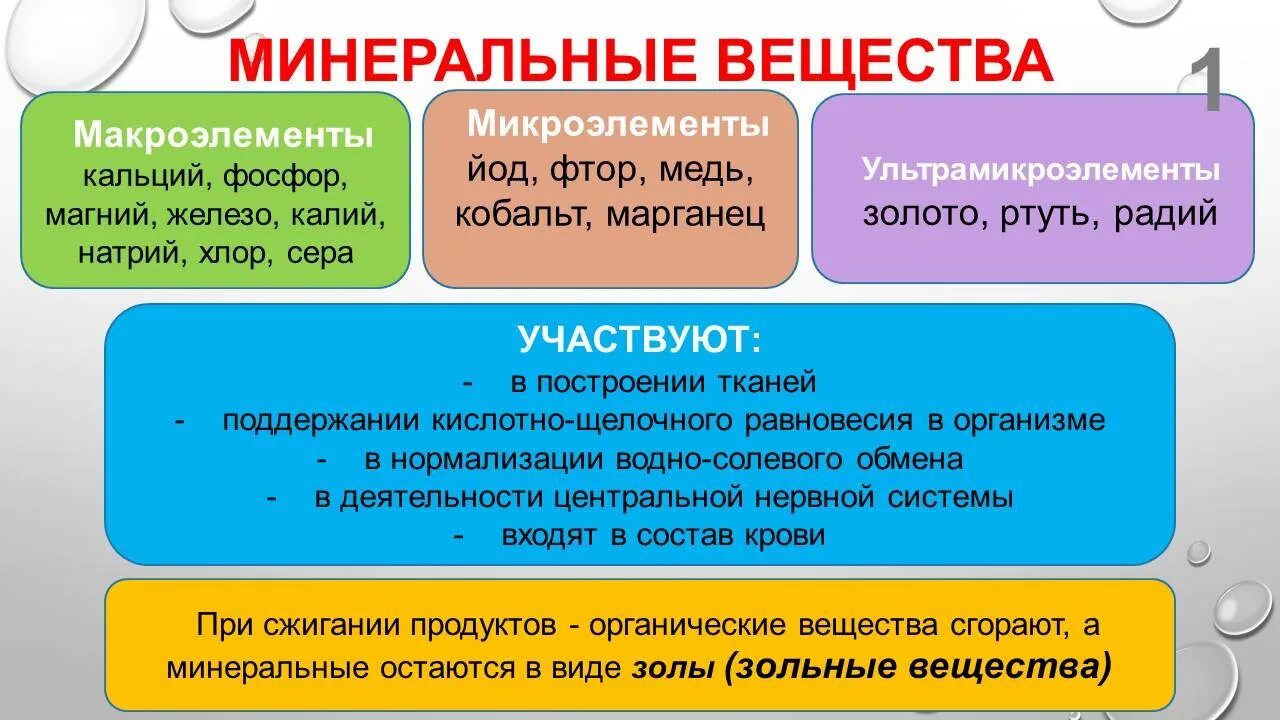 МИНЕРАЛЬНЫЕ ВЕЩЕСТВА

1

Макроэлементы
кальций, фосфор, магний, железо, калий, натрий, хлор, сера

Микроэлементы
йод, фтор, медь, кобальт, марганец

Ультрамикроэлементы
золото, ртуть, радий

УЧАСТВУЮТ:
- в построении тканей
- поддержании кислотно-щелочного равновесия в организме
- в нормализации водно-солевого обмена
- в деятельности центральной нервной системы
- входят в состав крови

При сжигании продуктов - органические вещества сгорают, а минеральные остаются в виде золы (зольные вещества)